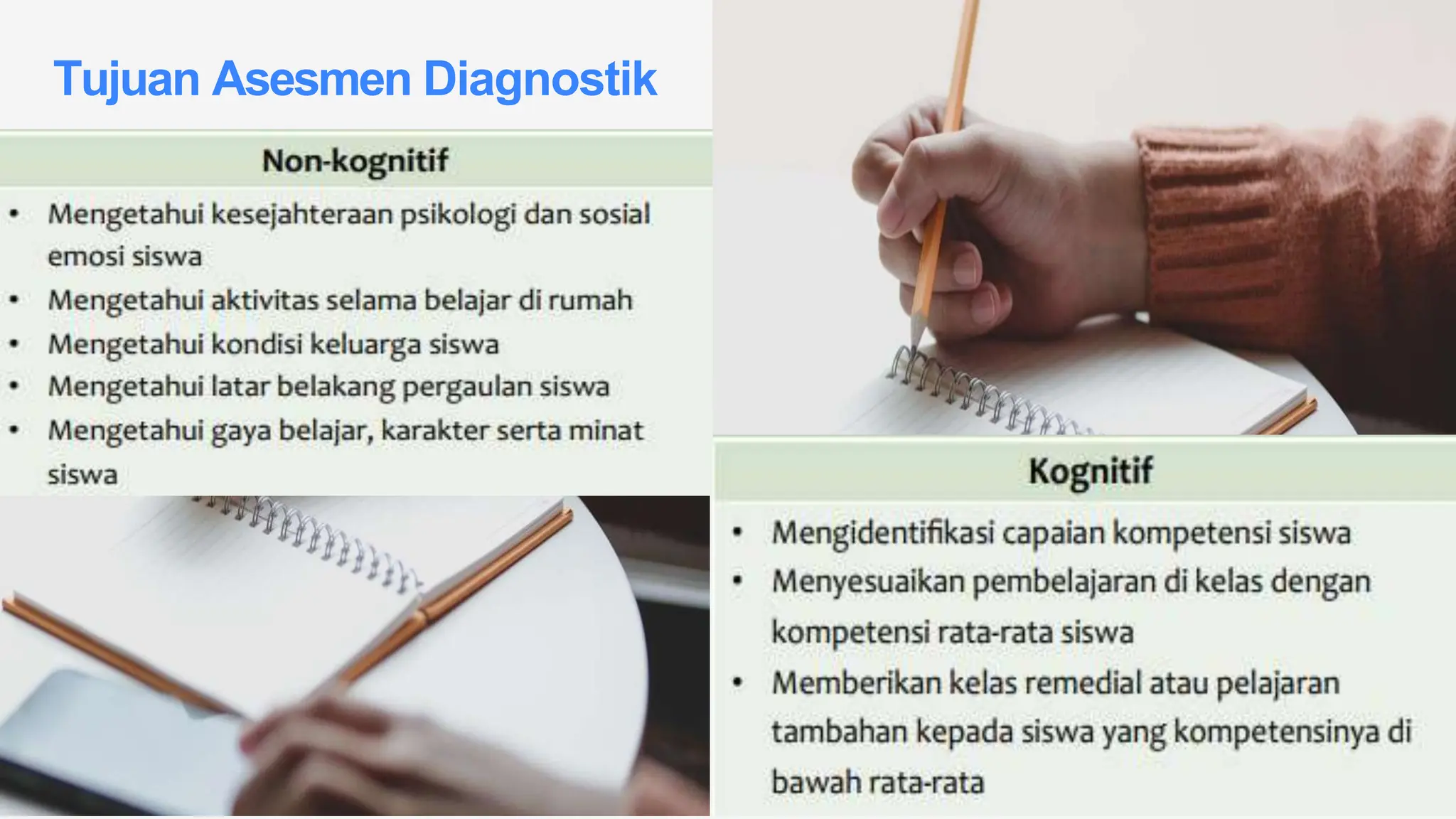 Tujuan Asesmen Diagnostik

Non-kognitif

• Mengetahui kesejahteraan psikologi dan sosial emosi siswa
• Mengetahui aktivitas selama belajar di rumah
• Mengetahui kondisi keluarga siswa
• Mengetahui latar belakang pergaulan siswa
• Mengetahui gaya belajar, karakter serta minat siswa

Kognitif

• Mengidentifikasi capaian kompetensi siswa
• Menyesuaikan pembelajaran di kelas dengan kompetensi rata-rata siswa
• Memberikan kelas remedial atau pelajaran tambahan kepada siswa yang kompetensinya di bawah rata-rata